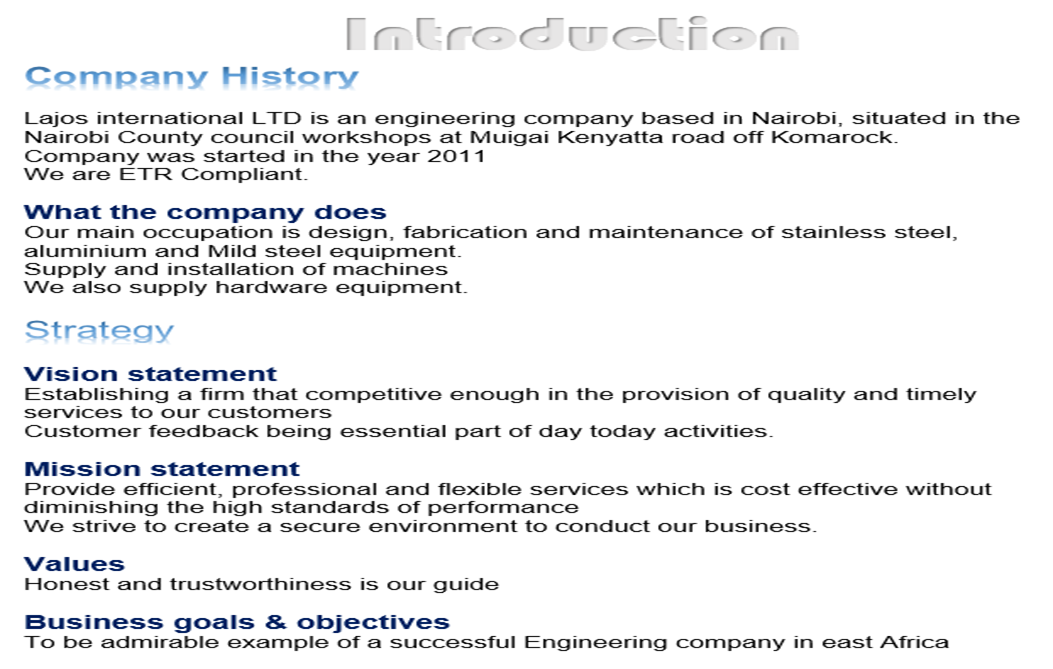 Introduction

Company History

Lajos international LTD is an engineering company based in Nairobi, situated in the Nairobi County council workshops at Muigai Kenyatta road off Komarock.
Company was started in the year 2011
We are ETR Compliant.

What the company does
Our main occupation is design, fabrication and maintenance of stainless steel, aluminium and Mild steel equipment.
Supply and installation of machines
We also supply hardware equipment.

Strategy

Vision statement
Establishing a firm that competitive enough in the provision of quality and timely services to our customers
Customer feedback being essential part of day today activities.

Mission statement
Provide efficient, professional and flexible services which is cost effective without diminishing the high standards of performance
We strive to create a secure environment to conduct our business.

Values
Honest and trustworthiness is our guide

Business goals & objectives
To be admirable example of a successful Engineering company in east Africa